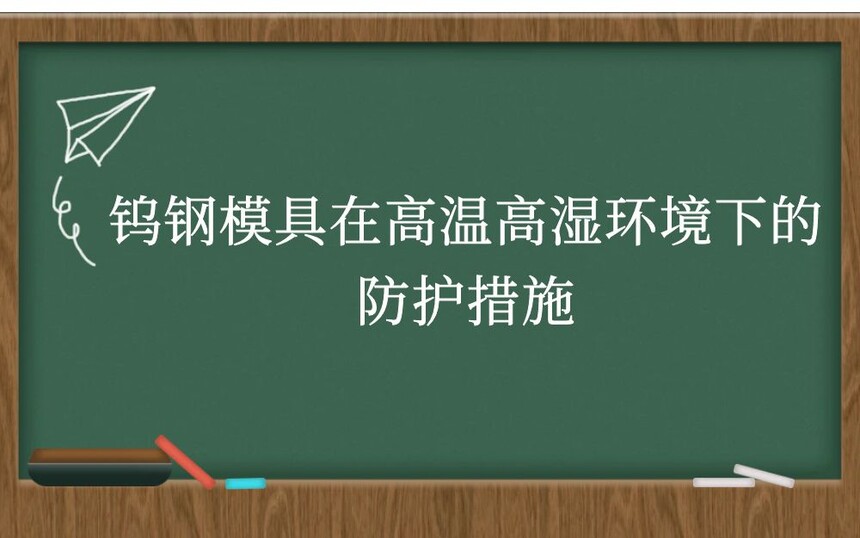 钨钢模具在高温高湿环境下的防护措施